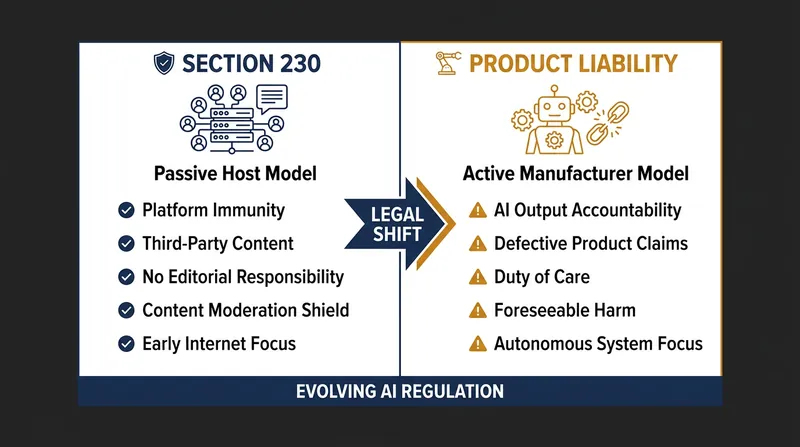 SECTION 230

Passive Host Model

Platform Immunity
Third-Party Content
No Editorial Responsibility
Content Moderation Shield
Early Internet Focus

LEGAL SHIFT

PRODUCT LIABILITY

Active Manufacturer Model

AI Output Accountability
Defective Product Claims
Duty of Care
Foreseeable Harm
Autonomous System Focus

EVOLVING AI REGULATION